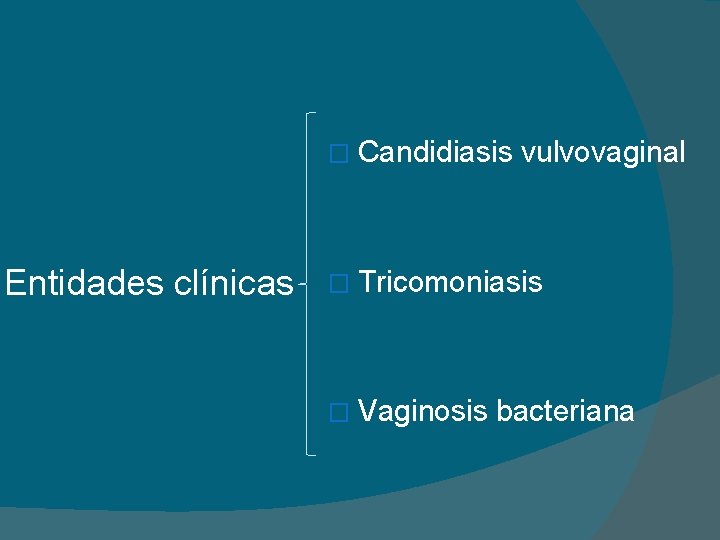 Entidades clínicas

□ Candidiasis vulvovaginal

□ Tricomoniasis

□ Vaginosis bacteriana